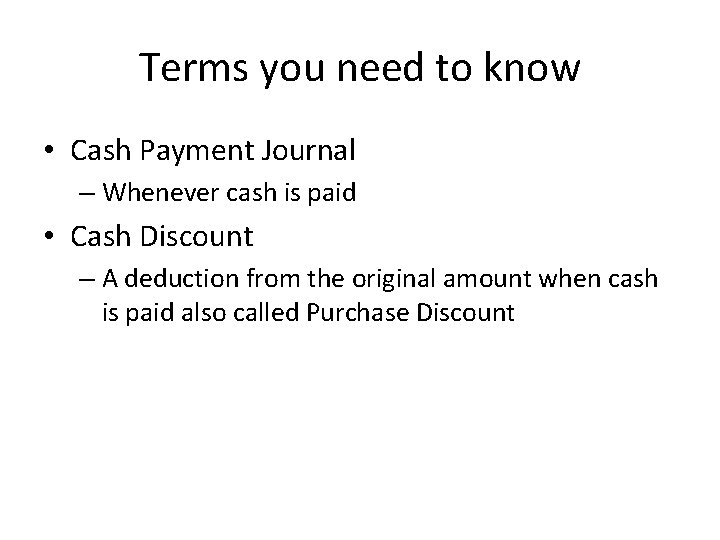 Terms you need to know

• Cash Payment Journal
– Whenever cash is paid
• Cash Discount
– A deduction from the original amount when cash is paid also called Purchase Discount